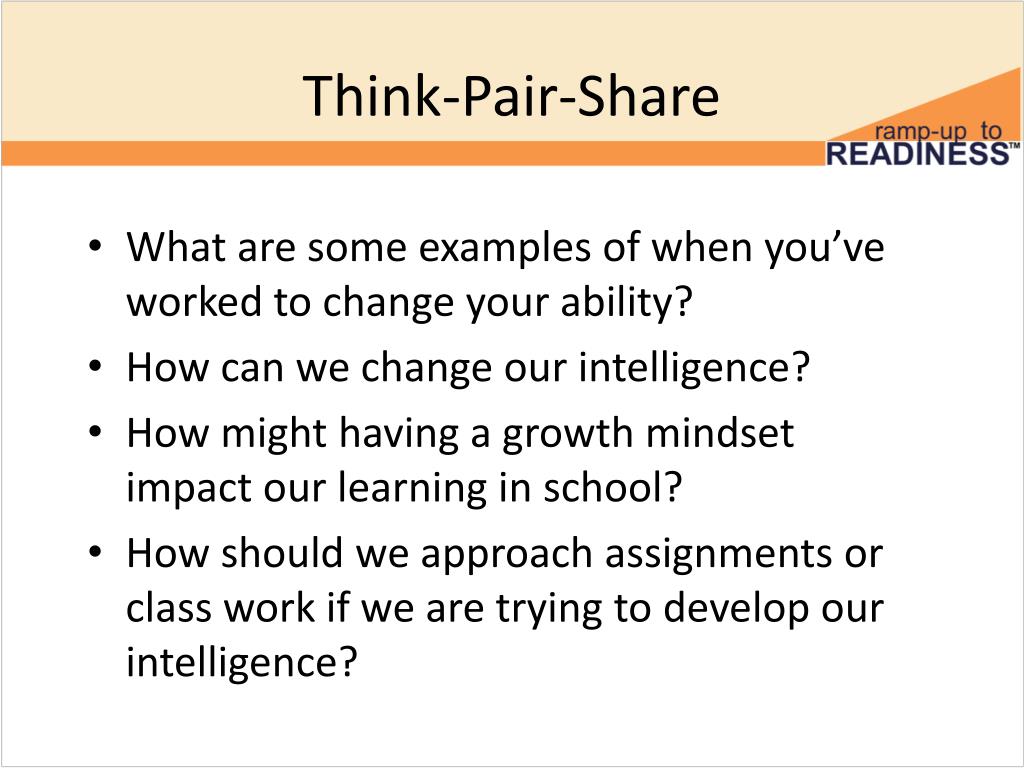 Think-Pair-Share

ramp-up to READINESS™

• What are some examples of when you've worked to change your ability?
• How can we change our intelligence?
• How might having a growth mindset impact our learning in school?
• How should we approach assignments or class work if we are trying to develop our intelligence?